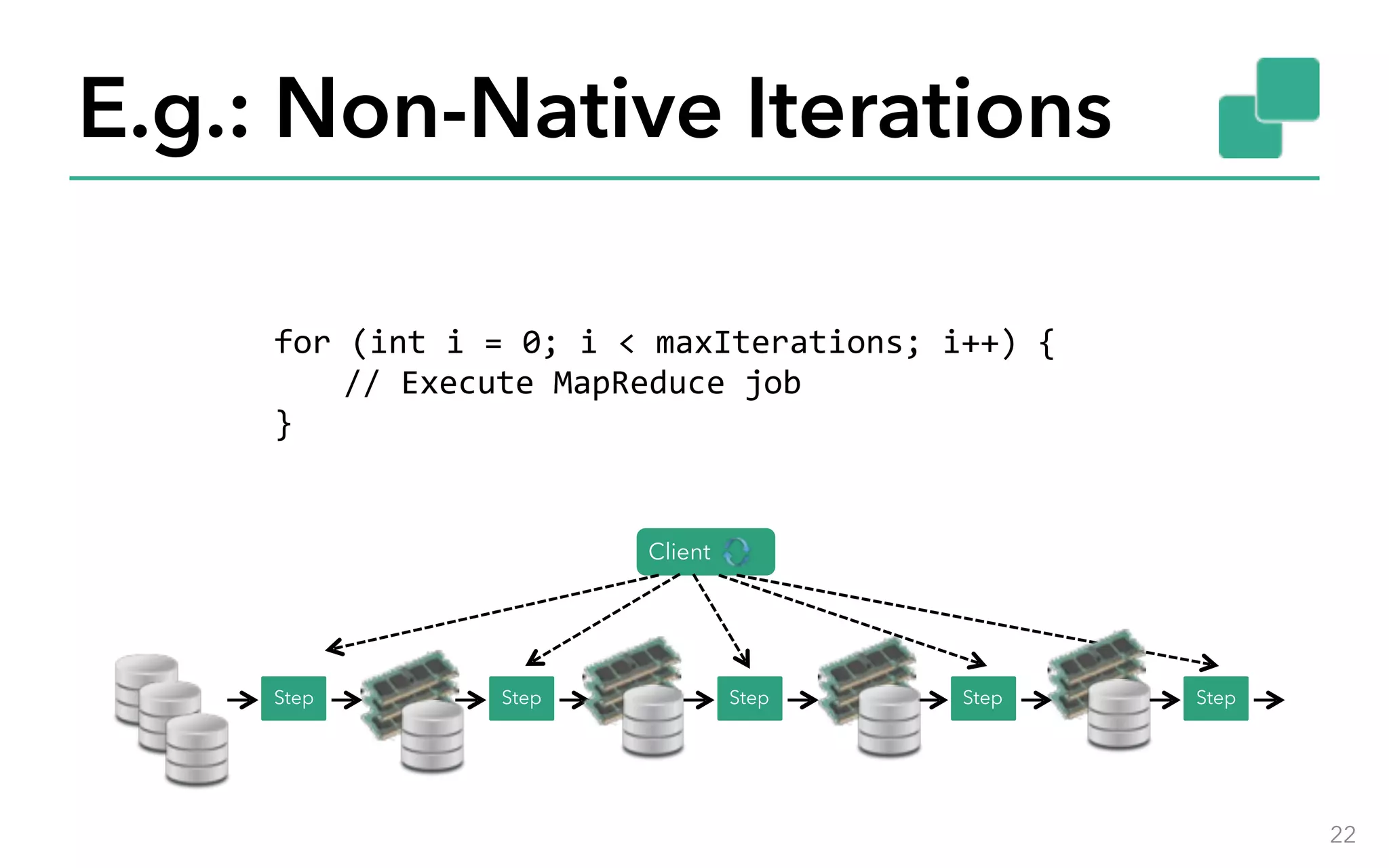 E.g.: Non-Native Iterations

for (int i = 0; i < maxIterations; i++) {
    // Execute MapReduce job
}

Client

Step

Step

Step

Step

Step

22